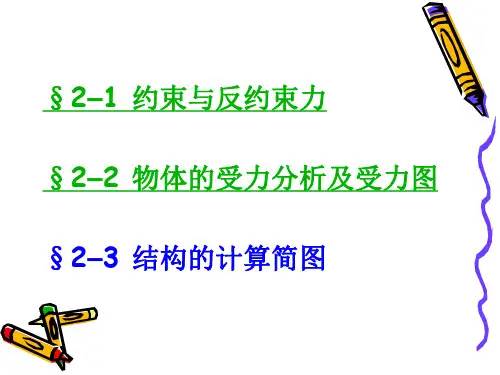 §2–1 约束与反约束力

§2–2 物体的受力分析及受力图

§2–3 结构的计算简图